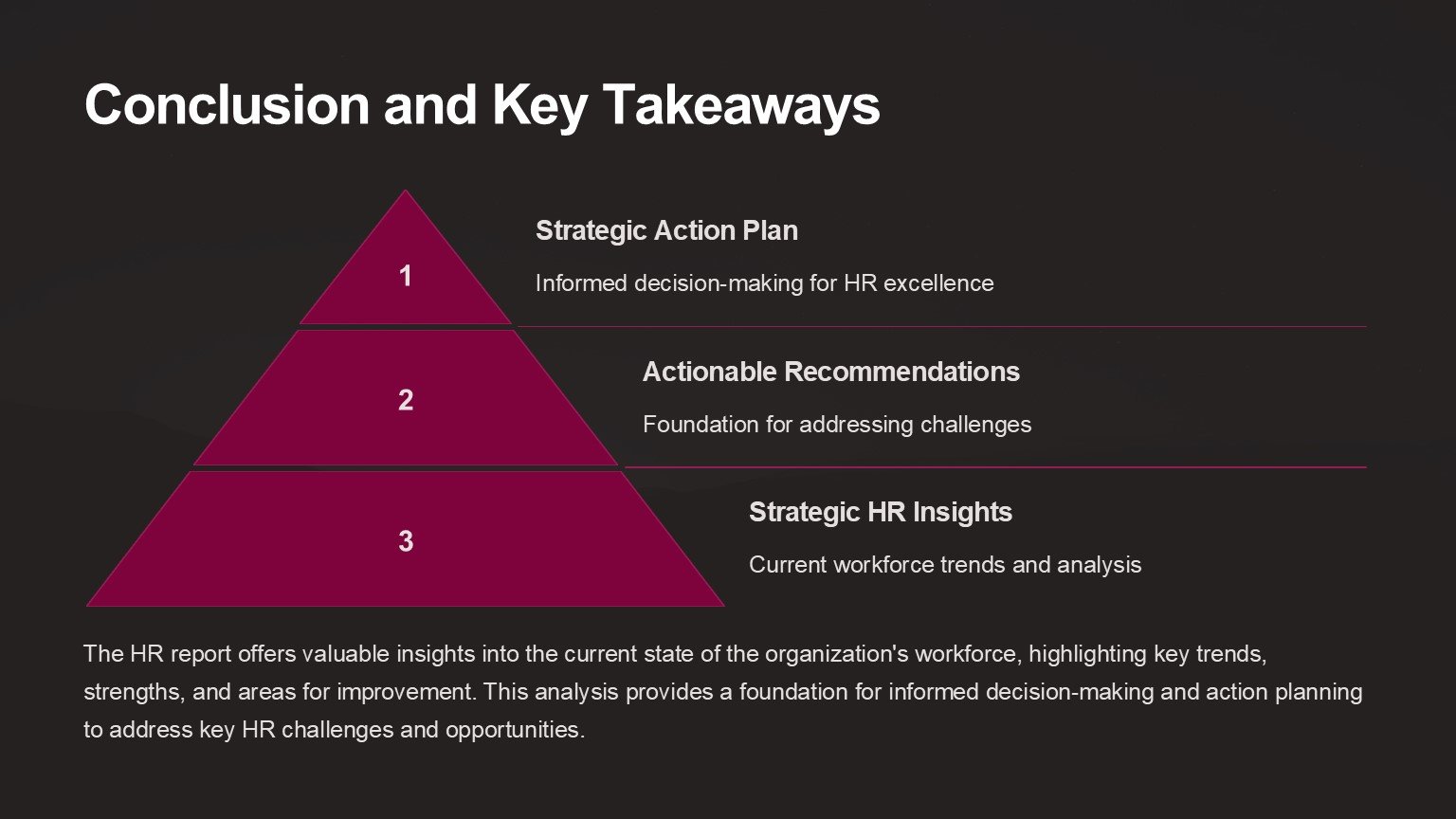 Conclusion and Key Takeaways

1

Strategic Action Plan

Informed decision-making for HR excellence

2

Actionable Recommendations

Foundation for addressing challenges

3

Strategic HR Insights

Current workforce trends and analysis

The HR report offers valuable insights into the current state of the organization's workforce, highlighting key trends, strengths, and areas for improvement. This analysis provides a foundation for informed decision-making and action planning to address key HR challenges and opportunities.